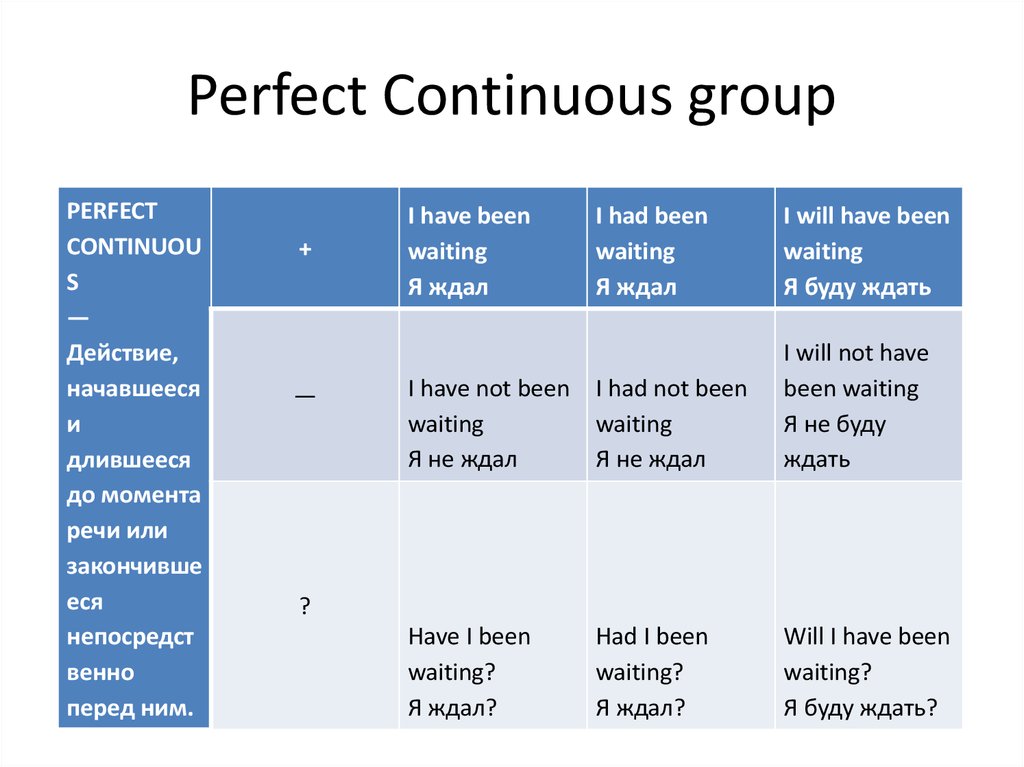 Perfect Continuous group

| PERFECT CONTINUOUS — Действие, начавшееся и длившееся до момента речи или закончившееся непосредственно перед ним. | + | I have been waiting Я ждал | I had been waiting Я ждал | I will have been waiting Я буду ждать |
|---|---|---|---|---|
| | — | I have not been waiting Я не ждал | I had not been waiting Я не ждал | I will not have been waiting Я не буду ждать |
| | ? | Have I been waiting? Я ждал? | Had I been waiting? Я ждал? | Will I have been waiting? Я буду ждать? |